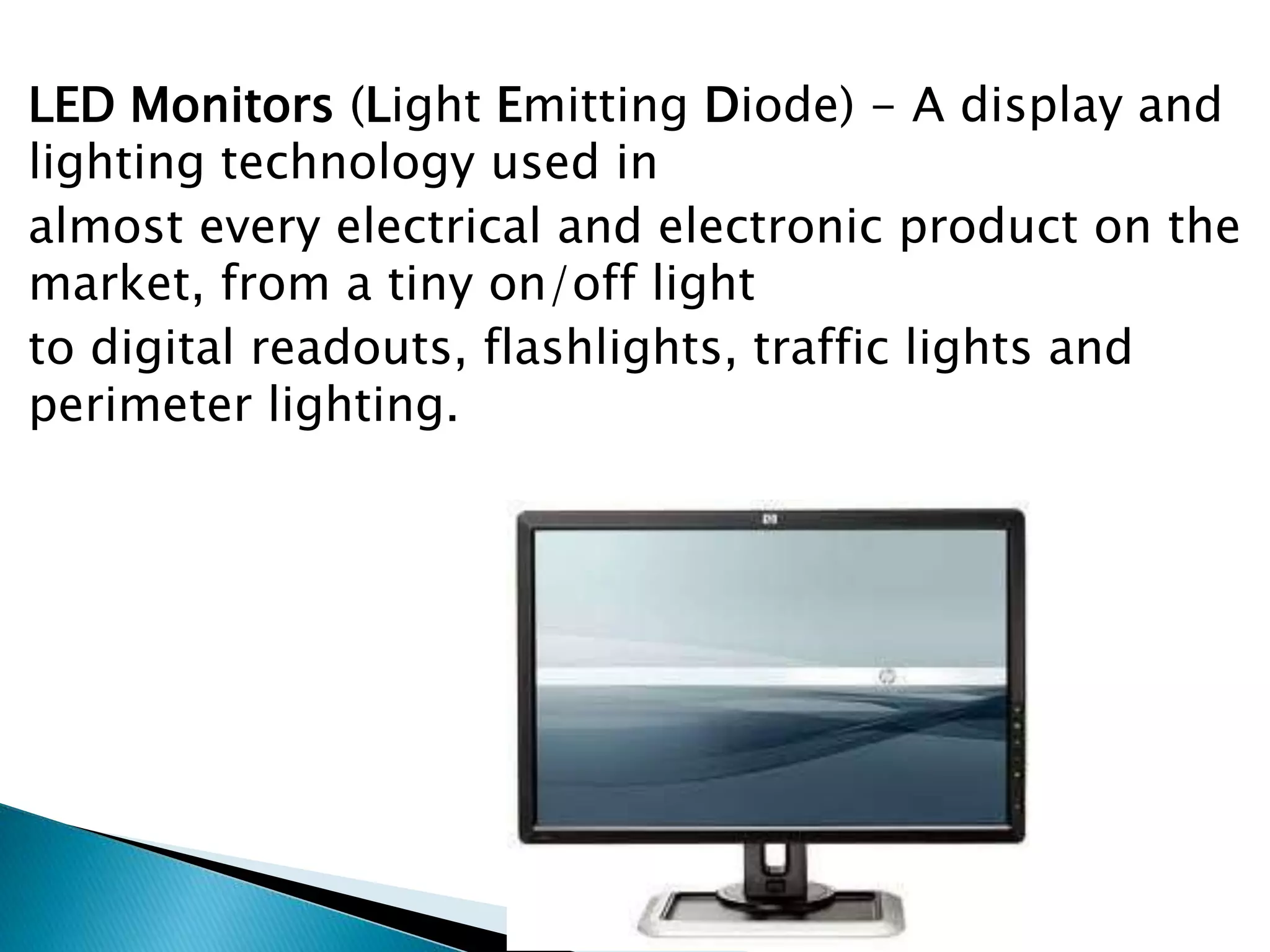 LED Monitors (Light Emitting Diode) – A display and lighting technology used in
almost every electrical and electronic product on the market, from a tiny on/off light
to digital readouts, flashlights, traffic lights and perimeter lighting.